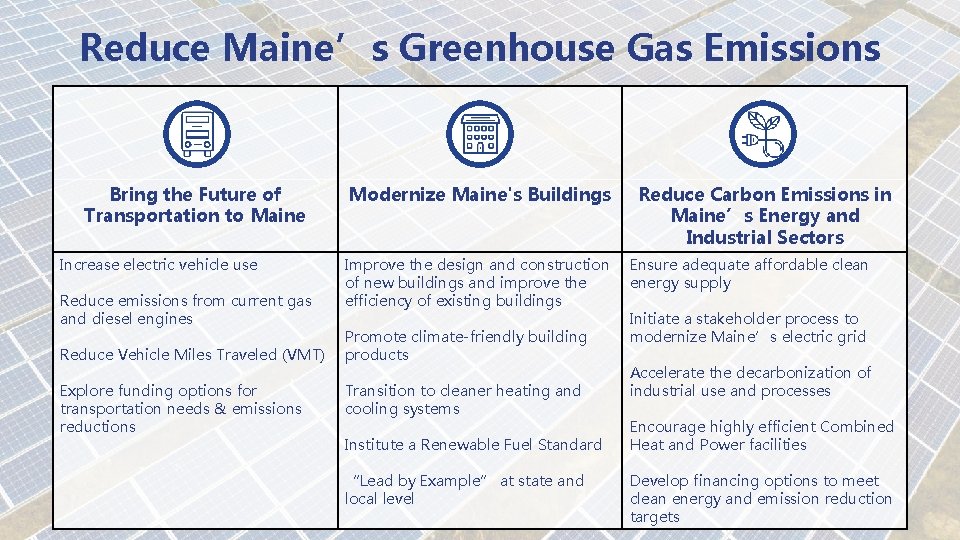 Reduce Maine’s Greenhouse Gas Emissions

| Bring the Future of Transportation to Maine | Modernize Maine's Buildings | Reduce Carbon Emissions in Maine’s Energy and Industrial Sectors |
|---|---|---|
| Increase electric vehicle use<br><br>Reduce emissions from current gas and diesel engines<br><br>Reduce Vehicle Miles Traveled (VMT)<br><br>Explore funding options for transportation needs & emissions reductions | Improve the design and construction of new buildings and improve the efficiency of existing buildings<br><br>Promote climate-friendly building products<br><br>Transition to cleaner heating and cooling systems<br><br>Institute a Renewable Fuel Standard<br><br>“Lead by Example” at state and local level | Ensure adequate affordable clean energy supply<br><br>Initiate a stakeholder process to modernize Maine’s electric grid<br><br>Accelerate the decarbonization of industrial use and processes<br><br>Encourage highly efficient Combined Heat and Power facilities<br><br>Develop financing options to meet clean energy and emission reduction targets |